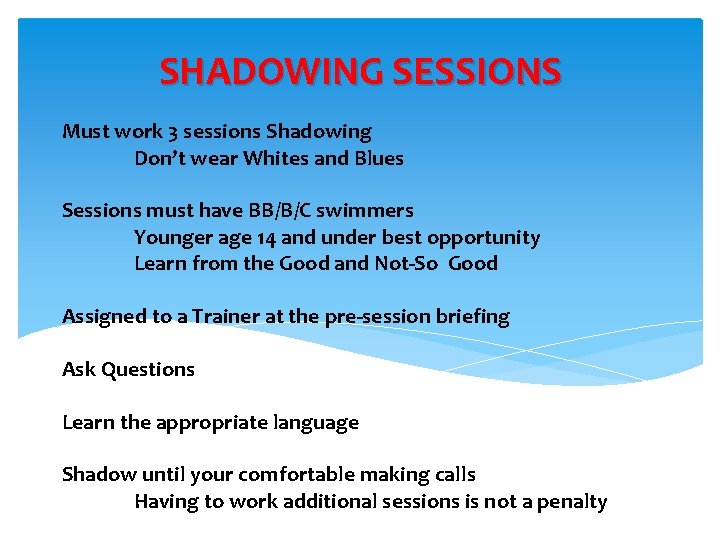 SHADOWING SESSIONS

Must work 3 sessions Shadowing
Don't wear Whites and Blues

Sessions must have BB/B/C swimmers
Younger age 14 and under best opportunity
Learn from the Good and Not-So Good

Assigned to a Trainer at the pre-session briefing

Ask Questions

Learn the appropriate language

Shadow until your comfortable making calls
Having to work additional sessions is not a penalty